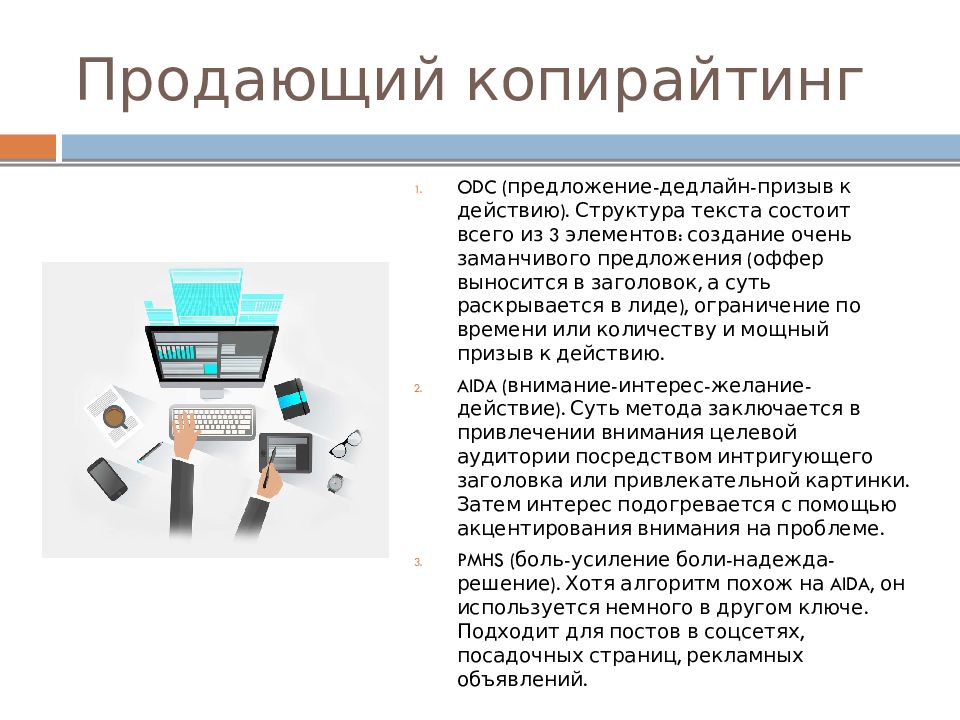 Продающий копирайтинг

1. ODC (предложение-дедлайн-призыв к действию). Структура текста состоит всего из 3 элементов: создание очень заманчивого предложения (оффер выносится в заголовок, а суть раскрывается в лиде), ограничение по времени или количеству и мощный призыв к действию.

2. AIDA (внимание-интерес-желание-действие). Суть метода заключается в привлечении внимания целевой аудитории посредством интригующего заголовка или привлекательной картинки. Затем интерес подогревается с помощью акцентирования внимания на проблеме.

3. PMHS (боль-усиление боли-надежда-решение). Хотя алгоритм похож на AIDA, он используется немного в другом ключе. Подходит для постов в соцсетях, посадочных страниц, рекламных объявлений.